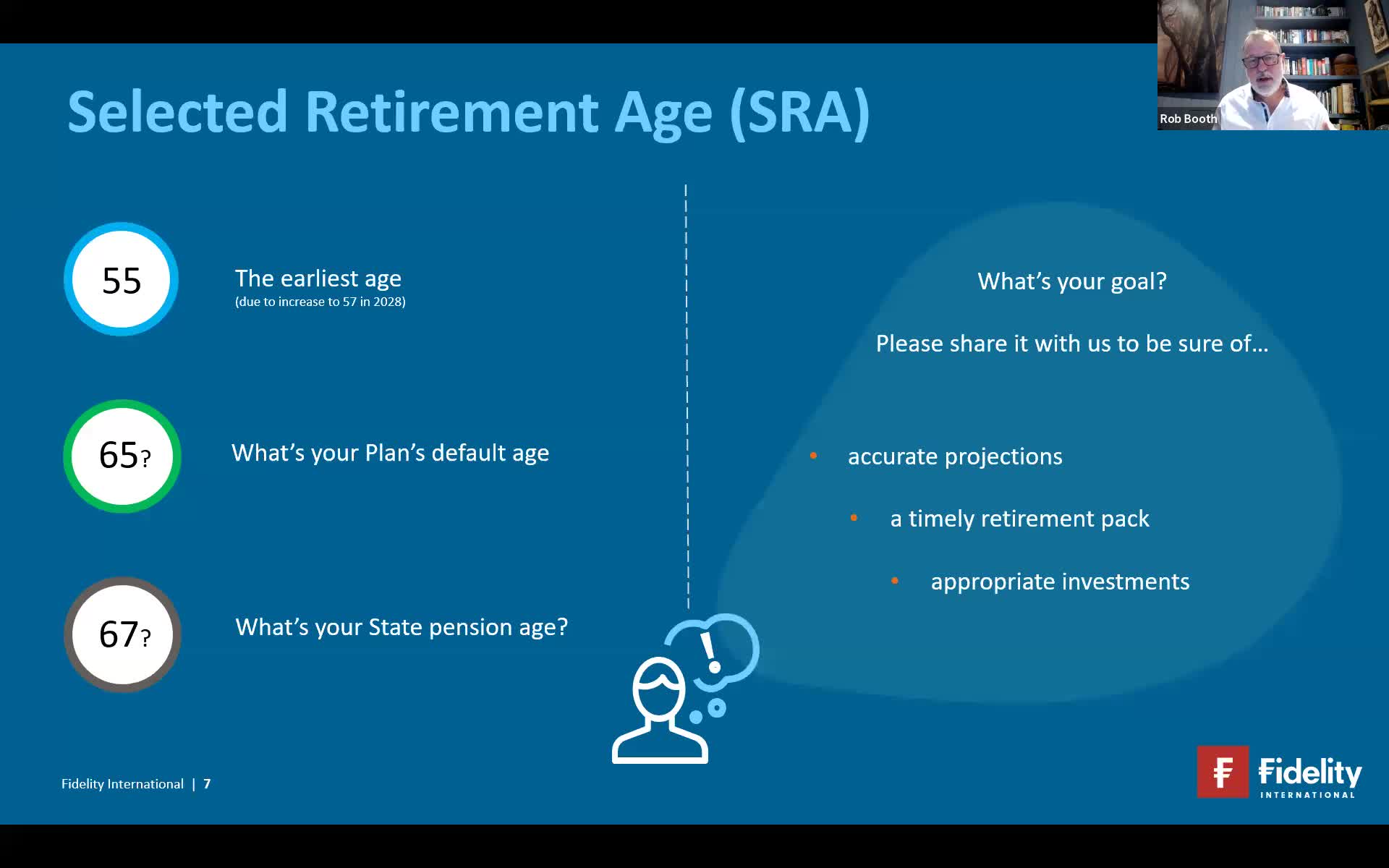 Rob Booth

Selected Retirement Age (SRA)

55

The earliest age
(due to increase to 57 in 2028)

65?

What's your Plan's default age

67?

What's your State pension age?

What's your goal?

Please share it with us to be sure of...

• accurate projections

• a timely retirement pack

• appropriate investments

!

Fidelity International | 7

Fidelity
INTERNATIONAL